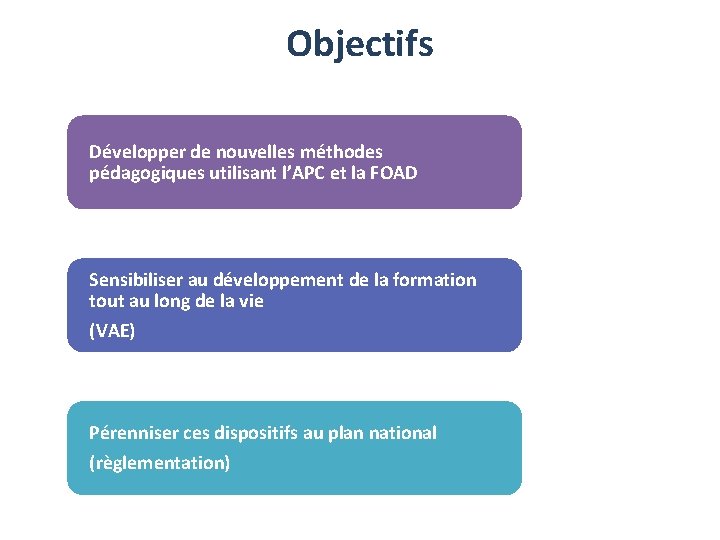 Objectifs

Développer de nouvelles méthodes pédagogiques utilisant l'APC et la FOAD

Sensibiliser au développement de la formation tout au long de la vie

(VAE)

Pérenniser ces dispositifs au plan national

(règlementation)